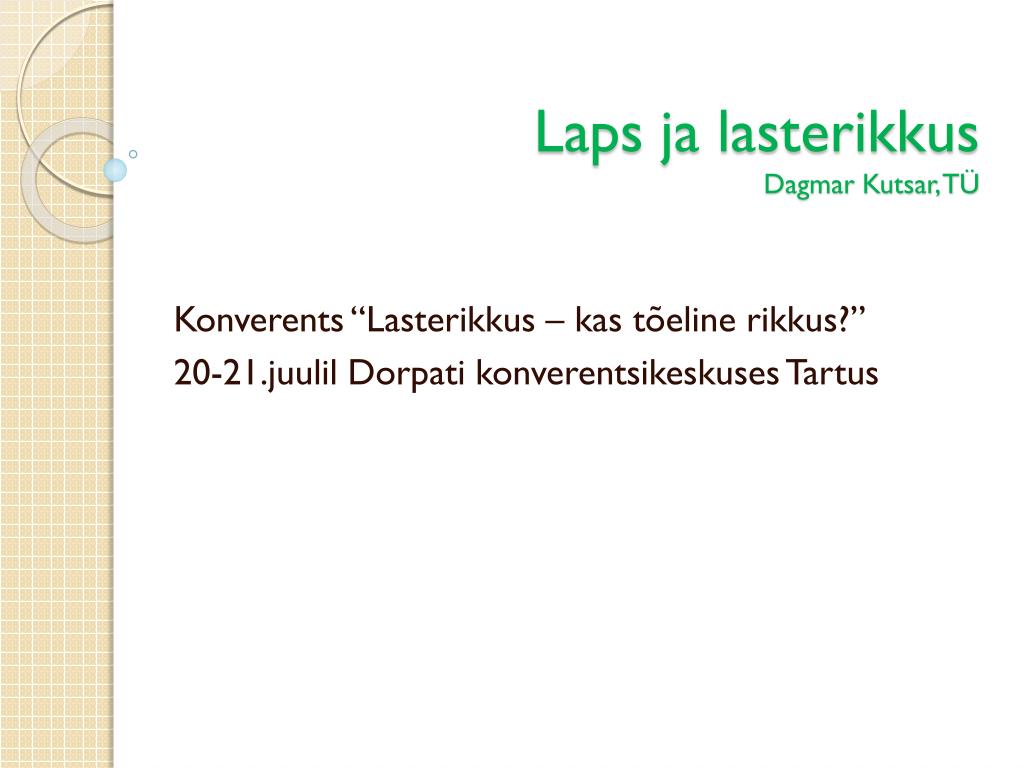 Laps ja lasterikkus
Dagmar Kutsar, TÜ

Konverents “Lasterikkus – kas tõeline rikkus?”
20-21.juulil Dorpati konverentsikeskuses Tartus